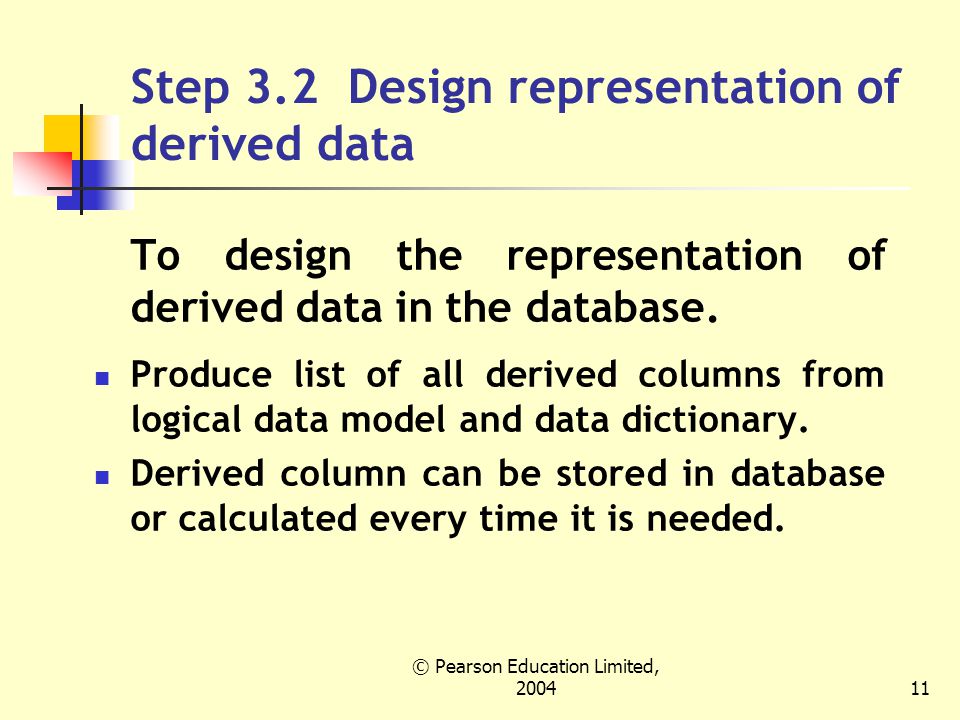 Step 3.2 Design representation of derived data

To design the representation of derived data in the database.

- Produce list of all derived columns from logical data model and data dictionary.
- Derived column can be stored in database or calculated every time it is needed.

© Pearson Education Limited, 2004

11